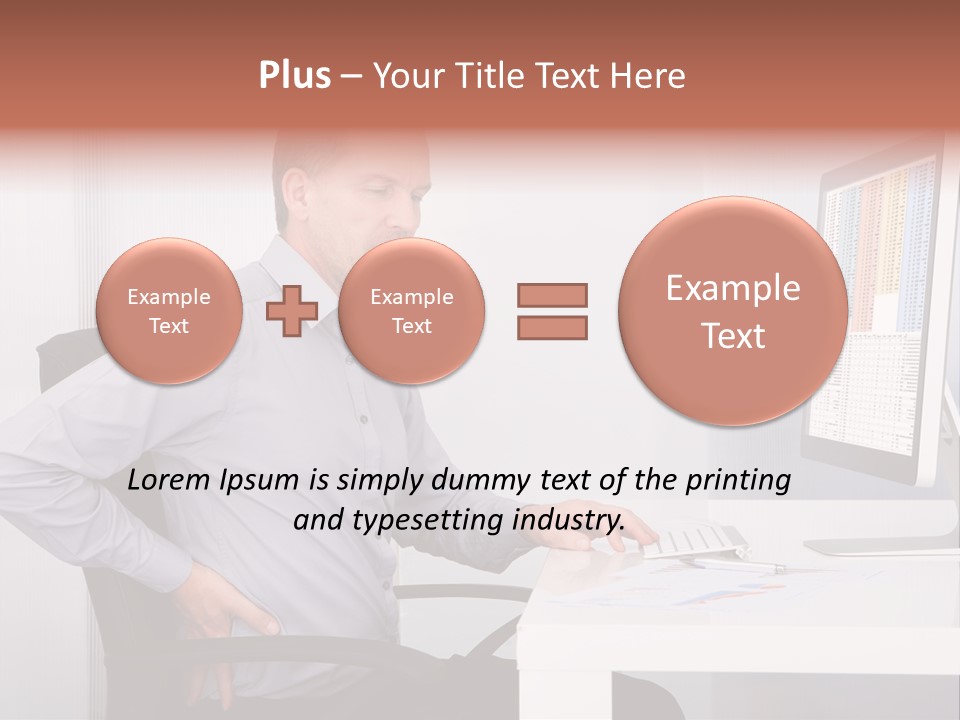 Plus – Your Title Text Here

Example Text

Example Text

Example Text

Lorem Ipsum is simply dummy text of the printing and typesetting industry.